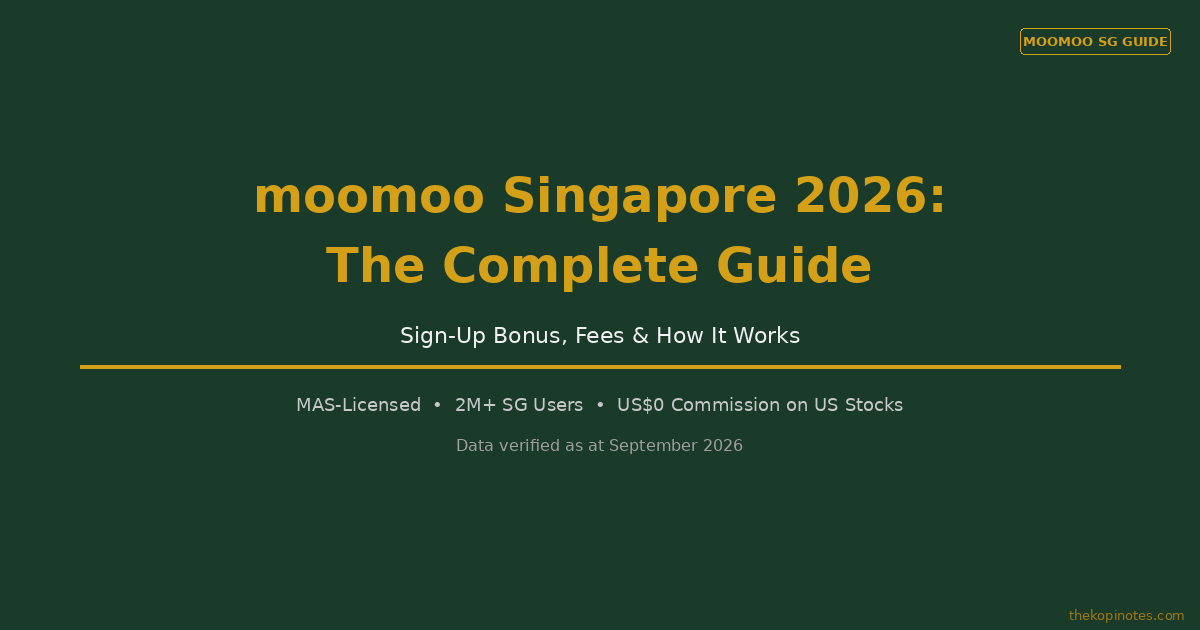 MOOMOO SG GUIDE

moomoo Singapore 2026:
The Complete Guide

Sign-Up Bonus, Fees & How It Works

MAS-Licensed • 2M+ SG Users • US$0 Commission on US Stocks

Data verified as at September 2026

thekopinotes.com